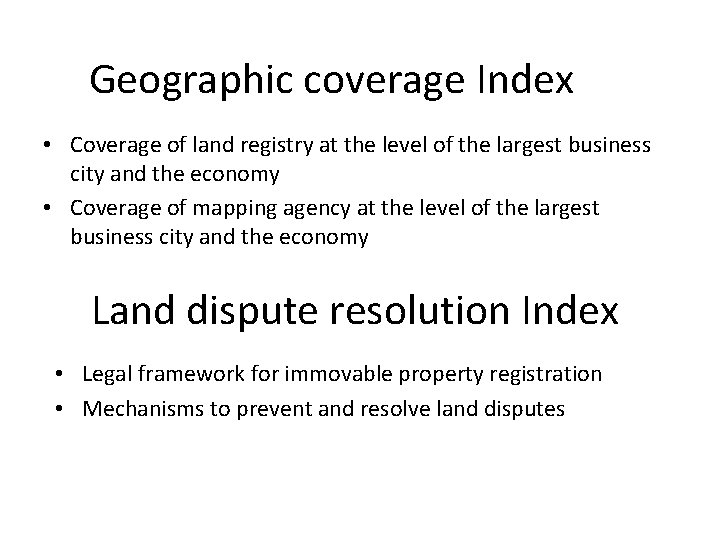 Geographic coverage Index

• Coverage of land registry at the level of the largest business city and the economy
• Coverage of mapping agency at the level of the largest business city and the economy

Land dispute resolution Index

• Legal framework for immovable property registration
• Mechanisms to prevent and resolve land disputes